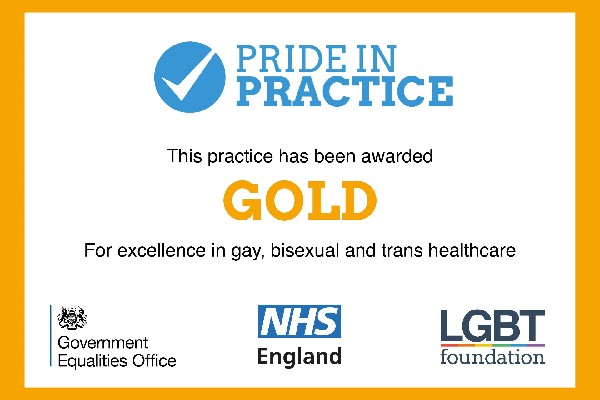 PRIDE IN PRACTICE

This practice has been awarded

GOLD

For excellence in gay, bisexual and trans healthcare

Government Equalities Office

NHS England

LGBT foundation